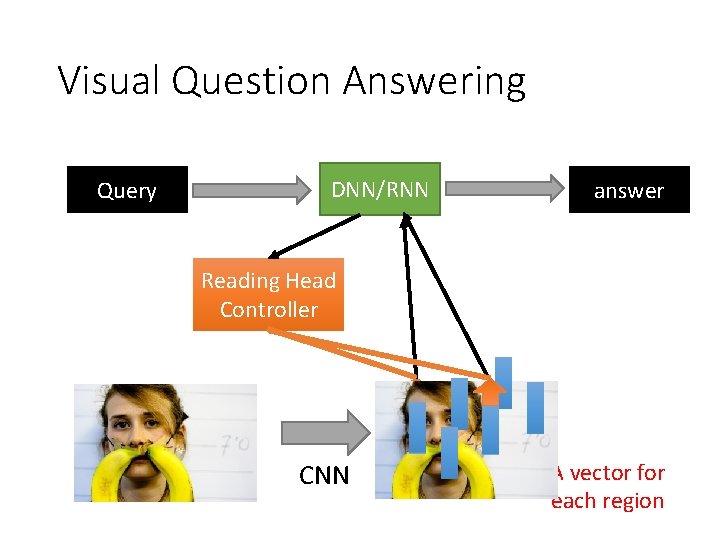 Visual Question Answering

Query

DNN/RNN

answer

Reading Head Controller

7'0

CNN

7'0

A vector for each region